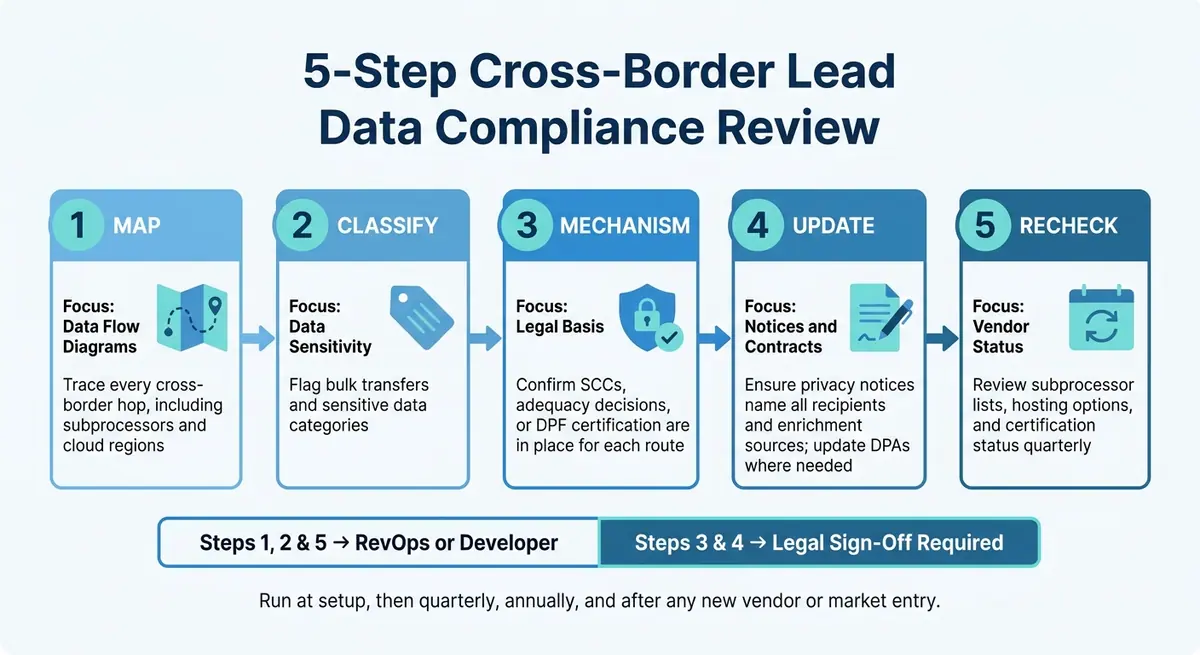 5-Step Cross-Border Lead Data Compliance Review

1 MAP

Focus: Data Flow Diagrams

Trace every cross-border hop, including subprocessors and cloud regions

2 CLASSIFY

Focus: Data Sensitivity

Flag bulk transfers and sensitive data categories

3 MECHANISM

Focus: Legal Basis

Confirm SCCs, adequacy decisions, or DPF certification are in place for each route

4 UPDATE

Focus: Notices and Contracts

Ensure privacy notices name all recipients and enrichment sources; update DPAs where needed

5 RECHECK

Focus: Vendor Status

Review subprocessor lists, hosting options, and certification status quarterly

Steps 1, 2 & 5 → RevOps or Developer

Steps 3 & 4 → Legal Sign-Off Required

Run at setup, then quarterly, annually, and after any new vendor or market entry.